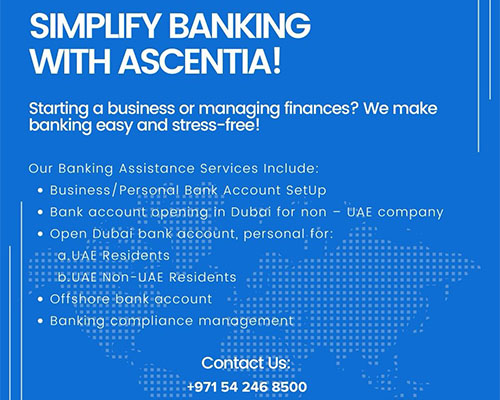 SIMPLIFY BANKING WITH ASCENTIA!

Starting a business or managing finances? We make banking easy and stress-free!

Our Banking Assistance Services Include:
• Business/Personal Bank Account SetUp
• Bank account opening in Dubai for non – UAE company
• Open Dubai bank account, personal for:
a.UAE Residents
b.UAE Non-UAE Residents
• Offshore bank account
• Banking compliance management

Contact Us:
+971 54 246 8500